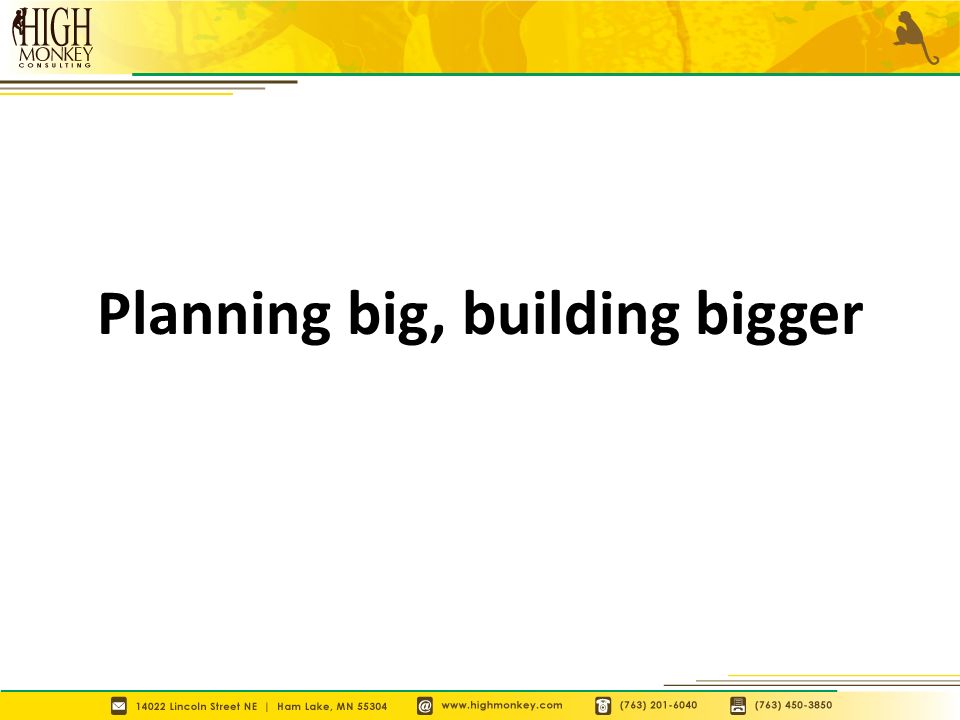 HIGH MONKEY CONSULTING

Planning big, building bigger

14022 Lincoln Street NE | Ham Lake, MN 55304 www.highmonkey.com (763) 201-6040 (763) 450-3850